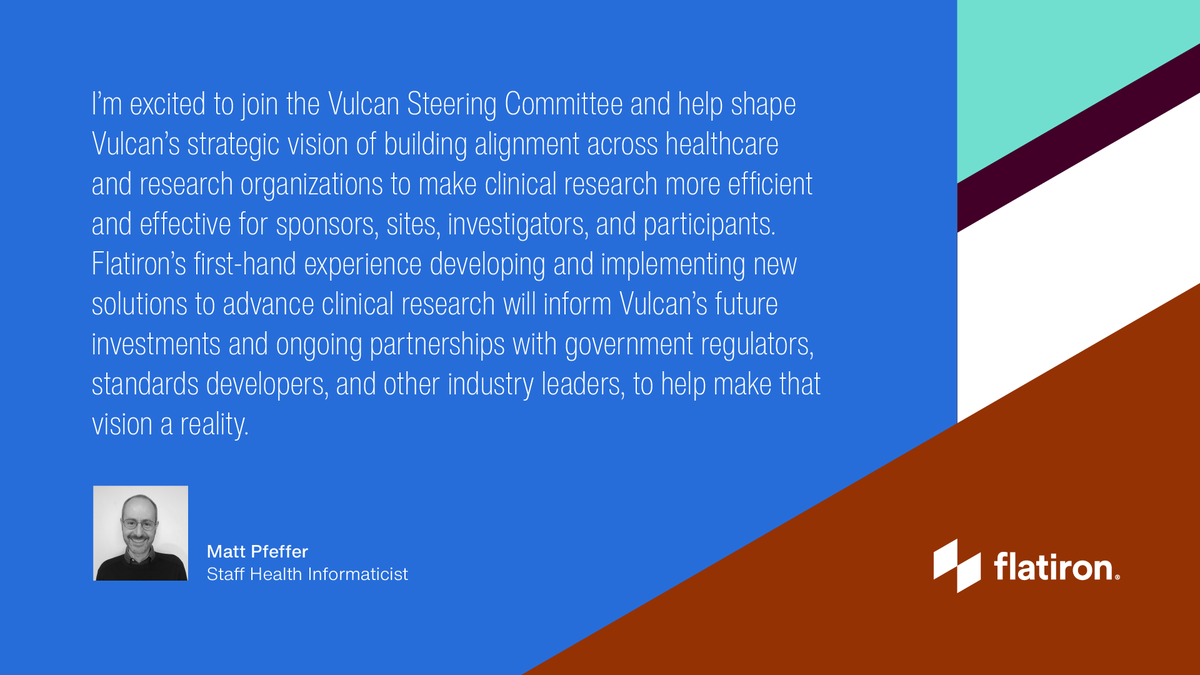 I'm excited to join the Vulcan Steering Committee and help shape Vulcan's strategic vision of building alignment across healthcare and research organizations to make clinical research more efficient and effective for sponsors, sites, investigators, and participants. Flatiron's first-hand experience developing and implementing new solutions to advance clinical research will inform Vulcan's future investments and ongoing partnerships with government regulators, standards developers, and other industry leaders, to help make that vision a reality.

Matt Pfeffer
Staff Health Informaticist

flatiron.